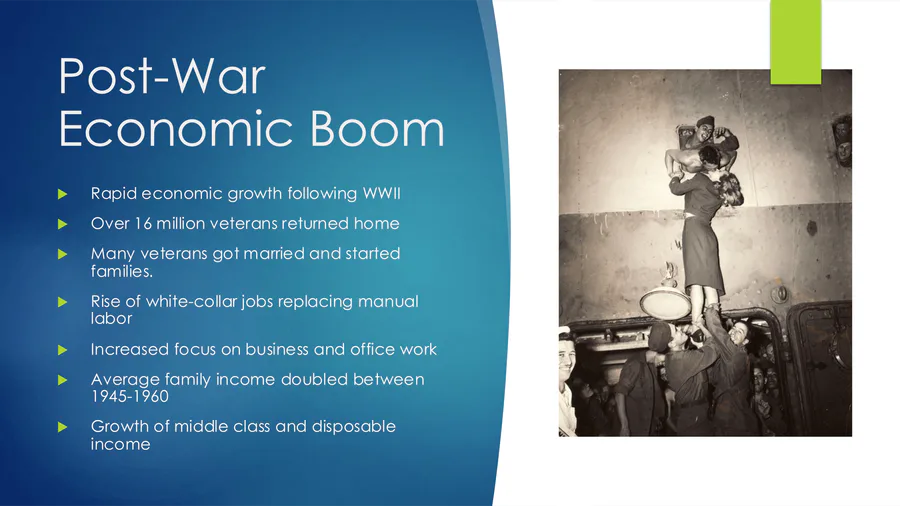 Post-War Economic Boom

Rapid economic growth following WWII

Over 16 million veterans returned home

Many veterans got married and started families.

Rise of white-collar jobs replacing manual labor

Increased focus on business and office work

Average family income doubled between 1945-1960

Growth of middle class and disposable income